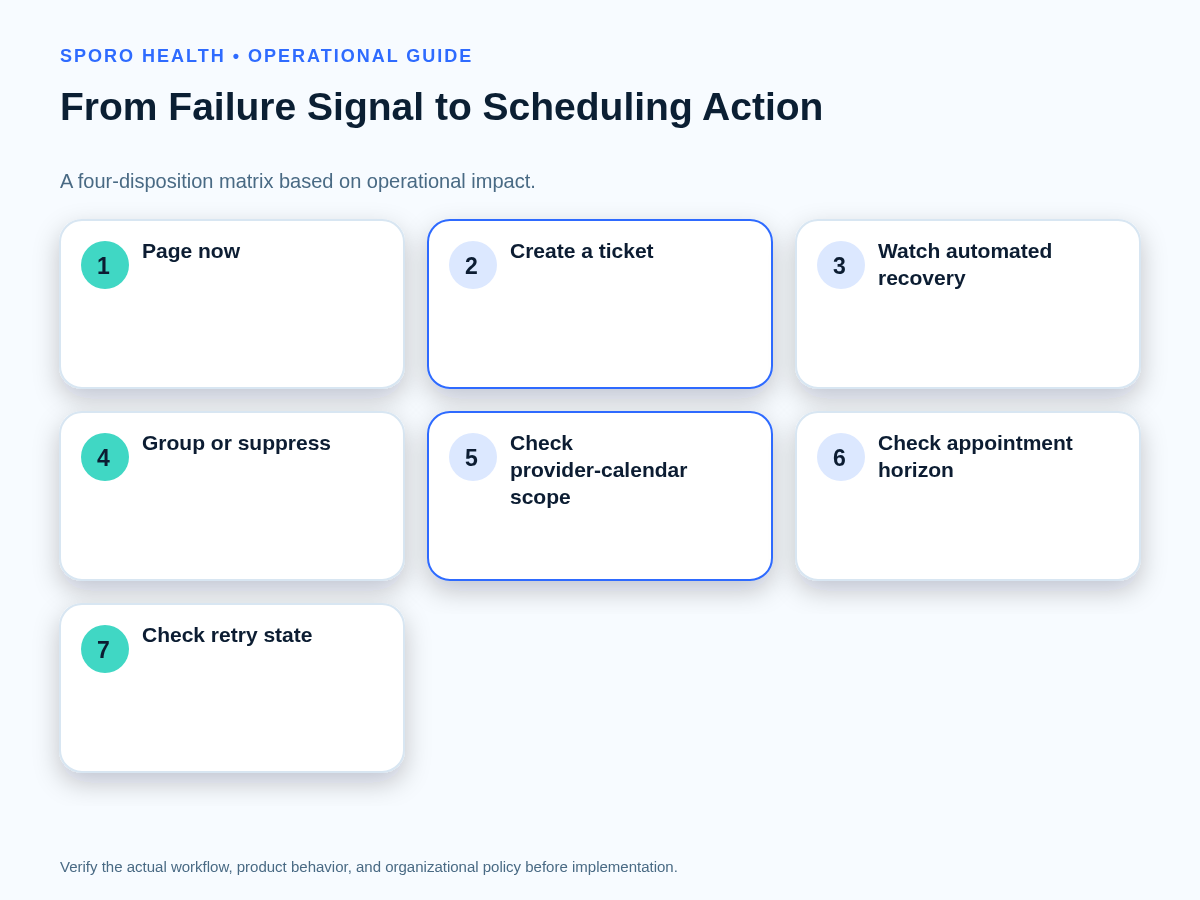 SPORO HEALTH • OPERATIONAL GUIDE

From Failure Signal to Scheduling Action

A four-disposition matrix based on operational impact.

1 Page now

2 Create a ticket

3 Watch automated recovery

4 Group or suppress

5 Check provider-calendar scope

6 Check appointment horizon

7 Check retry state

Verify the actual workflow, product behavior, and organizational policy before implementation.